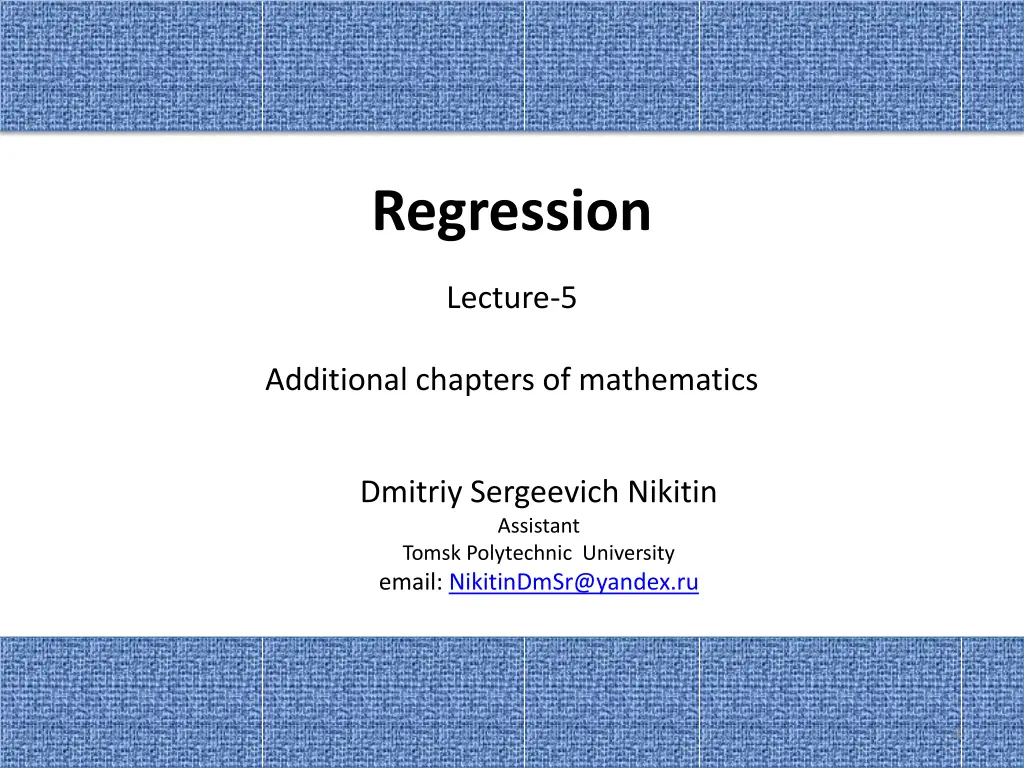 Regression

Lecture-5

Additional chapters of mathematics

Dmitriy Sergeevich Nikitin
Assistant
Tomsk Polytechnic University
email: NikitinDmSr@yandex.ru